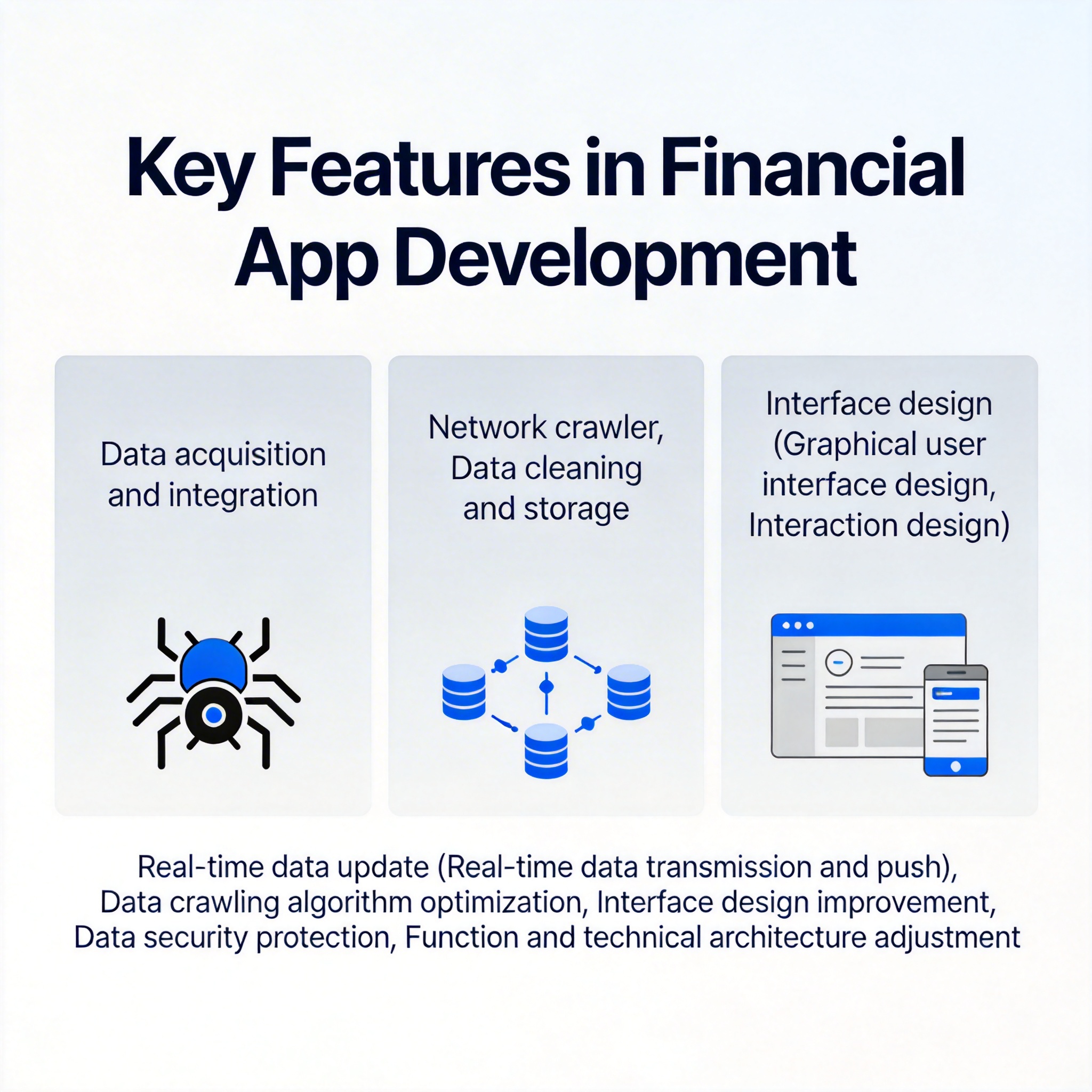 Key Features in Financial App Development

Data acquisition and integration

Network crawler, Data cleaning and storage

Interface design (Graphical user interface design, Interaction design)

Real-time data update (Real-time data transmission and push), Data crawling algorithm optimization, Interface design improvement, Data security protection, Function and technical architecture adjustment